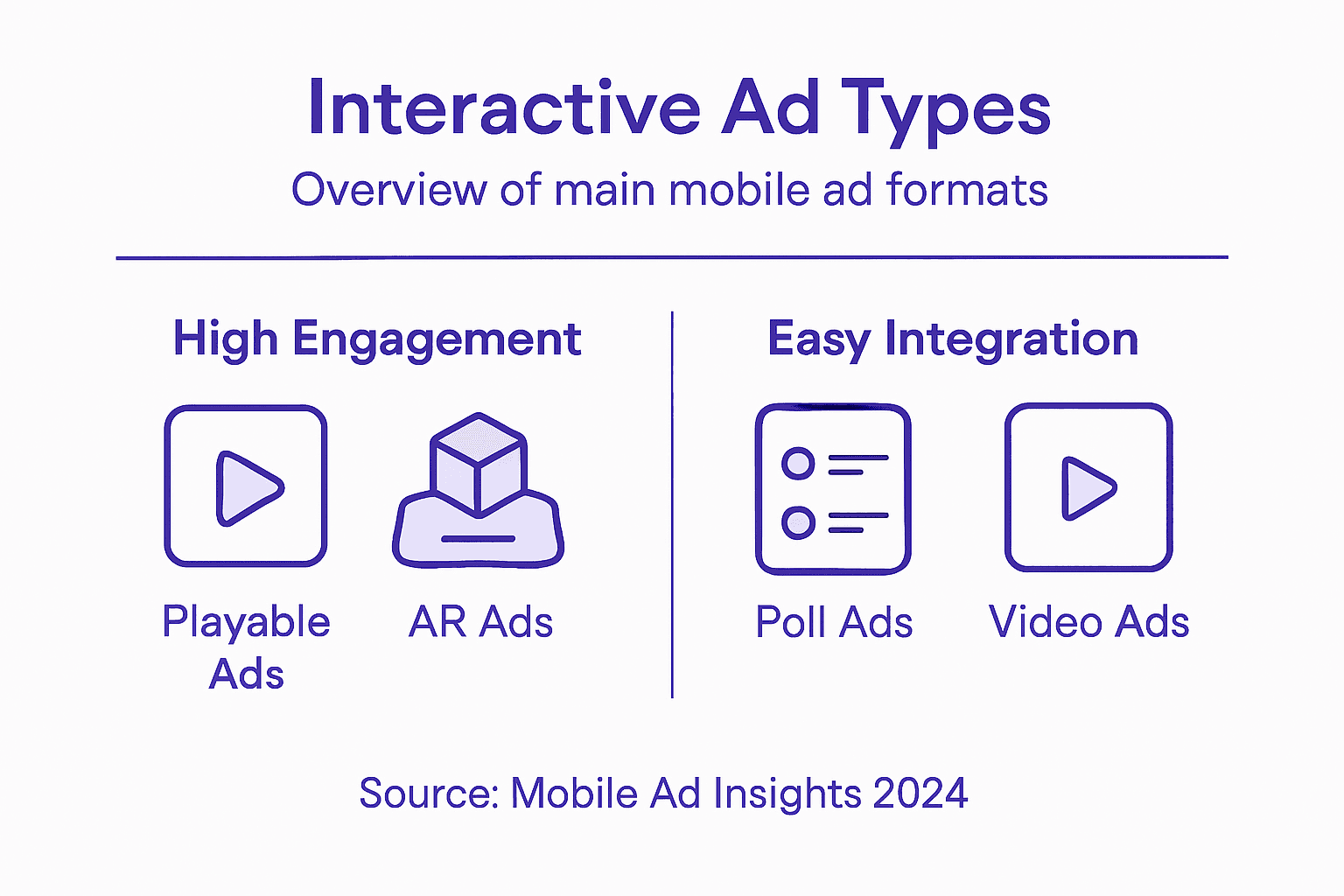 Interactive Ad Types
Overview of main mobile ad formats

High Engagement

Playable Ads

AR Ads

Easy Integration

Poll Ads

Video Ads

Source: Mobile Ad Insights 2024